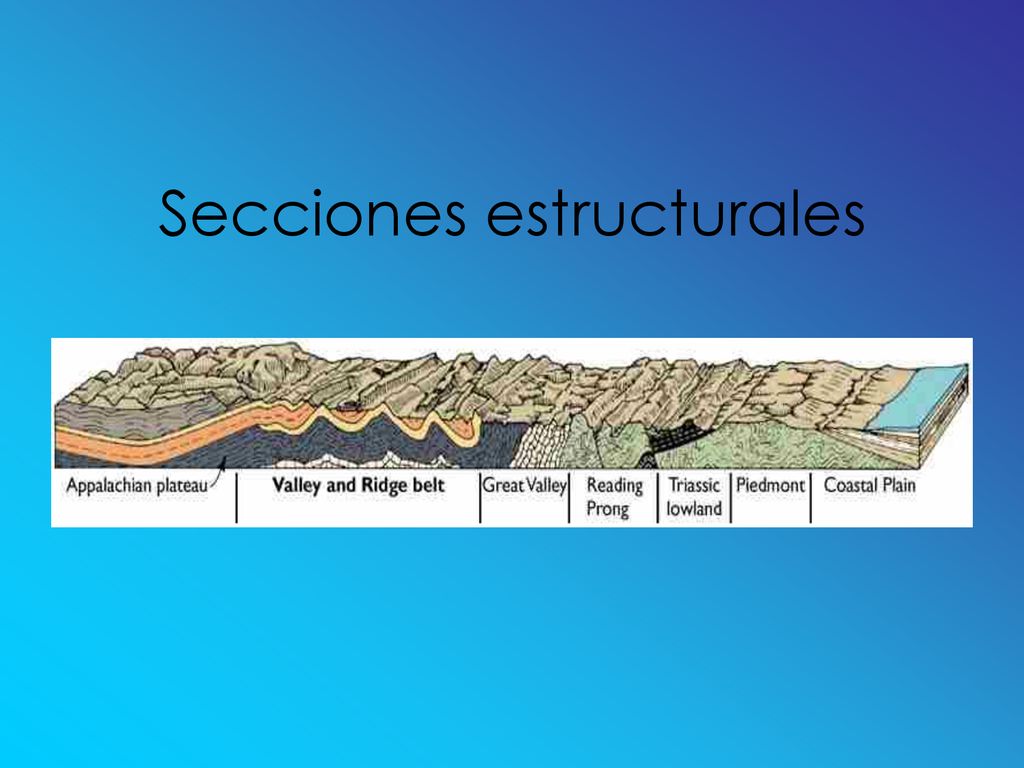 Secciones estructurales

Appalachian plateau

Valley and Ridge belt

Great Valley

Reading Prong

Triassic lowland

Piedmont

Coastal Plain